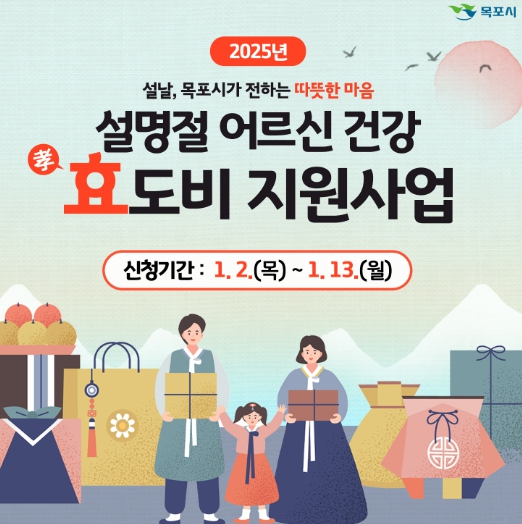 목포시

2025년

설날, 목포시가 전하는 따뜻한 마음

설명절 어르신 건강

孝 효도비 지원사업

신청기간 : 1. 2.(목) ~ 1. 13.(월)